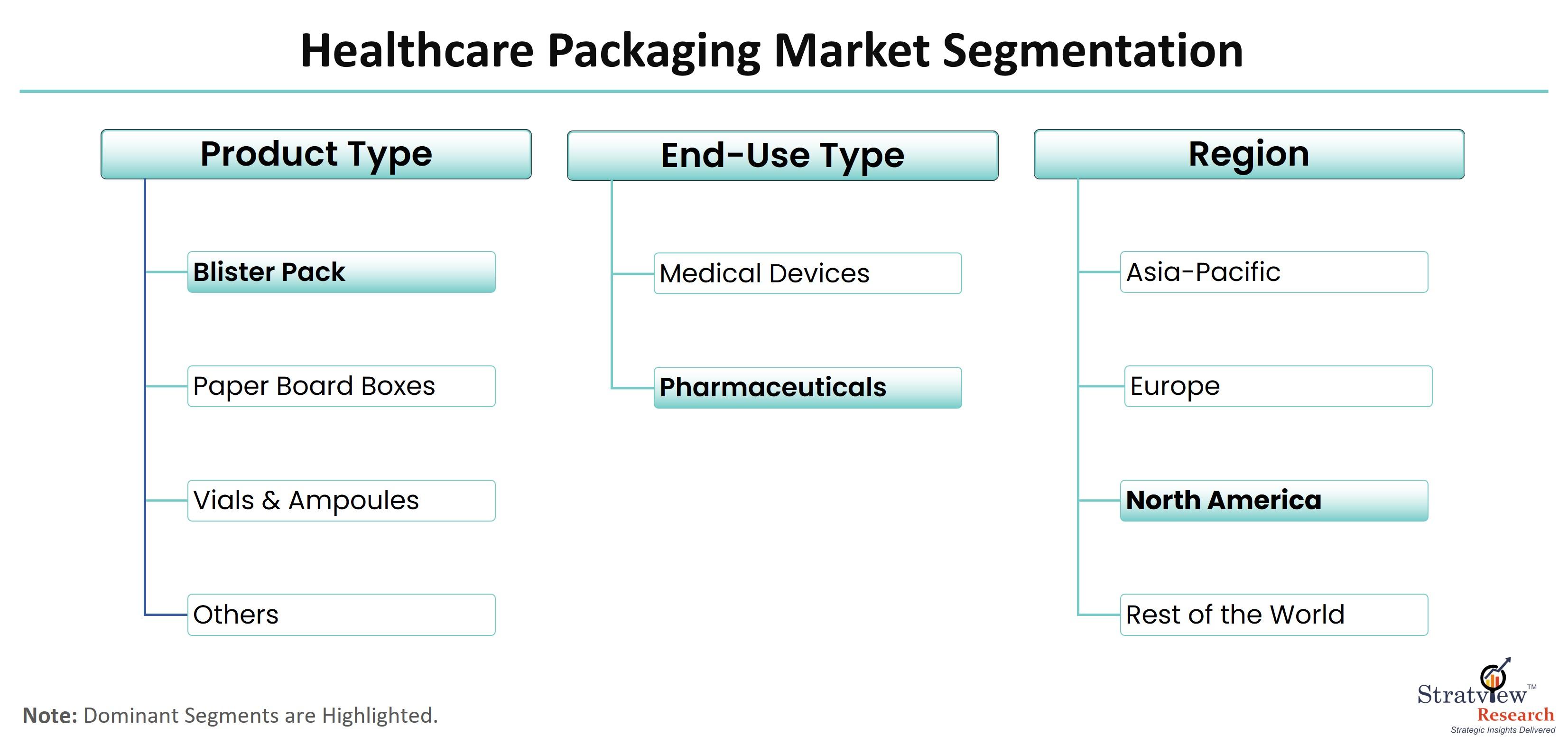 Healthcare Packaging Market Segmentation

Product Type

Blister Pack

Paper Board Boxes

Vials & Ampoules

Others

End-Use Type

Medical Devices

Pharmaceuticals

Region

Asia-Pacific

Europe

North America

Rest of the World

Note: Dominant Segments are Highlighted.

Stratview™
Research
Strategic Insights Delivered